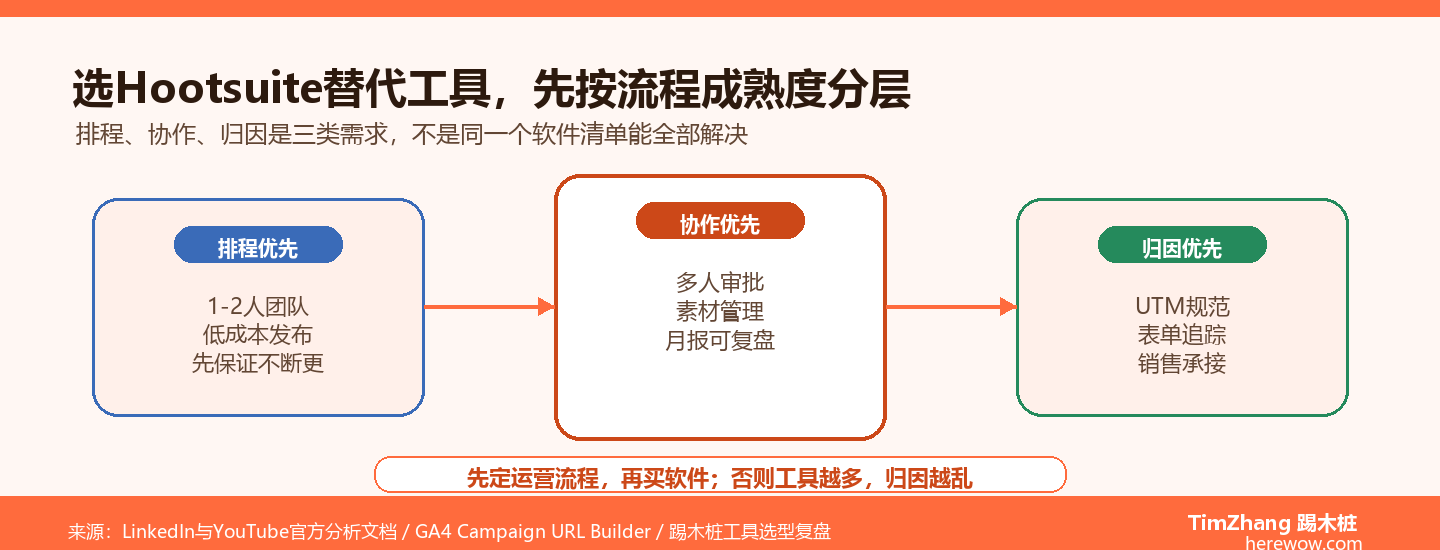 选Hootsuite替代工具，先按流程成熟度分层
排程、协作、归因是三类需求，不是同一个软件清单能全部解决

排程优先
1-2人团队
低成本发布
先保证不断更

协作优先
多人审批
素材管理
月报可复盘

归因优先
UTM规范
表单追踪
销售承接

先定运营流程，再买软件；否则工具越多，归因越乱

来源：LinkedIn与YouTube官方分析文档 / GA4 Campaign URL Builder / 踢木桩工具选型复盘

TimZhang 踢木桩
herewow.com